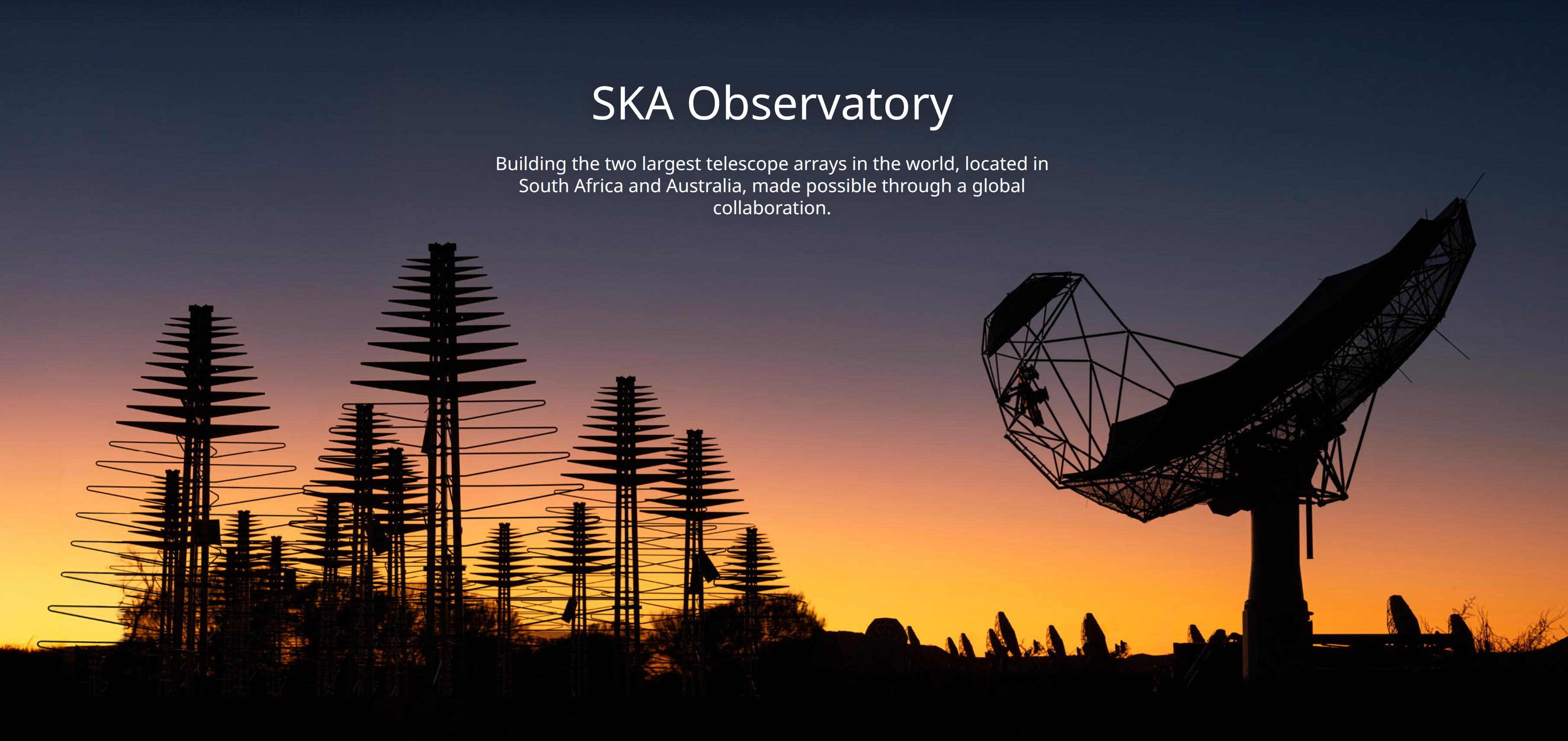 SKA Observatory

Building the two largest telescope arrays in the world, located in South Africa and Australia, made possible through a global collaboration.